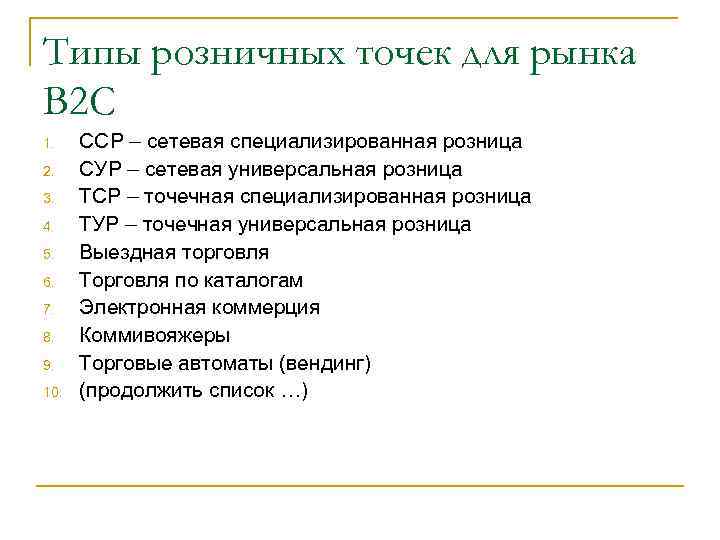 Типы розничных точек для рынка B2C

1. ССР – сетевая специализированная розница
2. СУР – сетевая универсальная розница
3. ТСР – точечная специализированная розница
4. ТУР – точечная универсальная розница
5. Выездная торговля
6. Торговля по каталогам
7. Электронная коммерция
8. Коммивояжеры
9. Торговые автоматы (вендинг)
10. (продолжить список …)